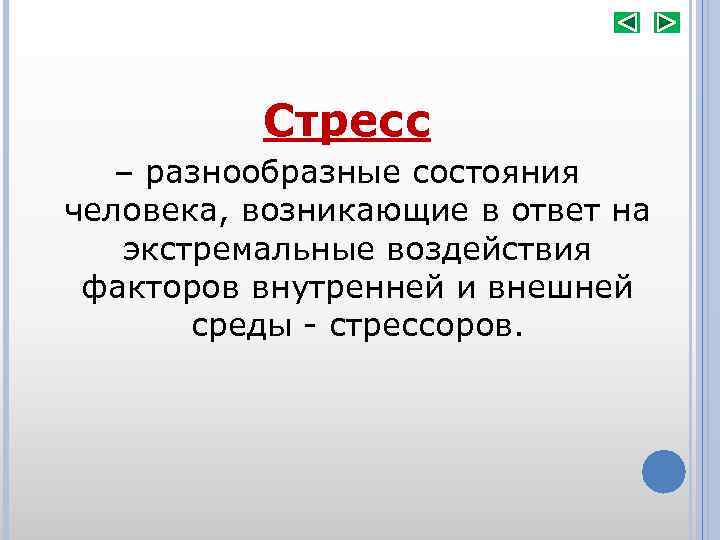 Стресс

– разнообразные состояния человека, возникающие в ответ на экстремальные воздействия факторов внутренней и внешней среды - стрессоров.